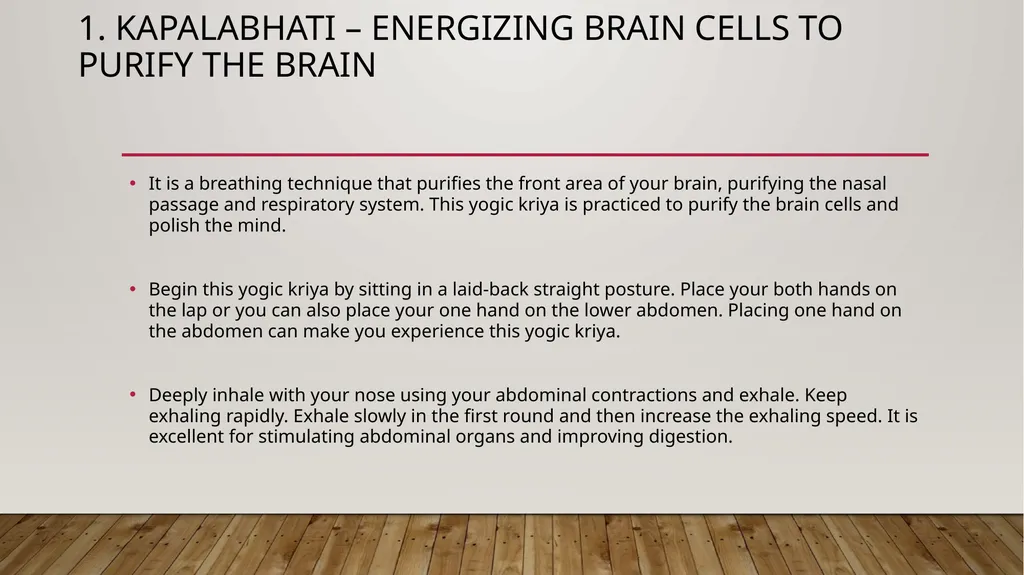 1. KAPALABHATI – ENERGIZING BRAIN CELLS TO PURIFY THE BRAIN

• It is a breathing technique that purifies the front area of your brain, purifying the nasal passage and respiratory system. This yogic kriya is practiced to purify the brain cells and polish the mind.

• Begin this yogic kriya by sitting in a laid-back straight posture. Place your both hands on the lap or you can also place your one hand on the lower abdomen. Placing one hand on the abdomen can make you experience this yogic kriya.

• Deeply inhale with your nose using your abdominal contractions and exhale. Keep exhaling rapidly. Exhale slowly in the first round and then increase the exhaling speed. It is excellent for stimulating abdominal organs and improving digestion.